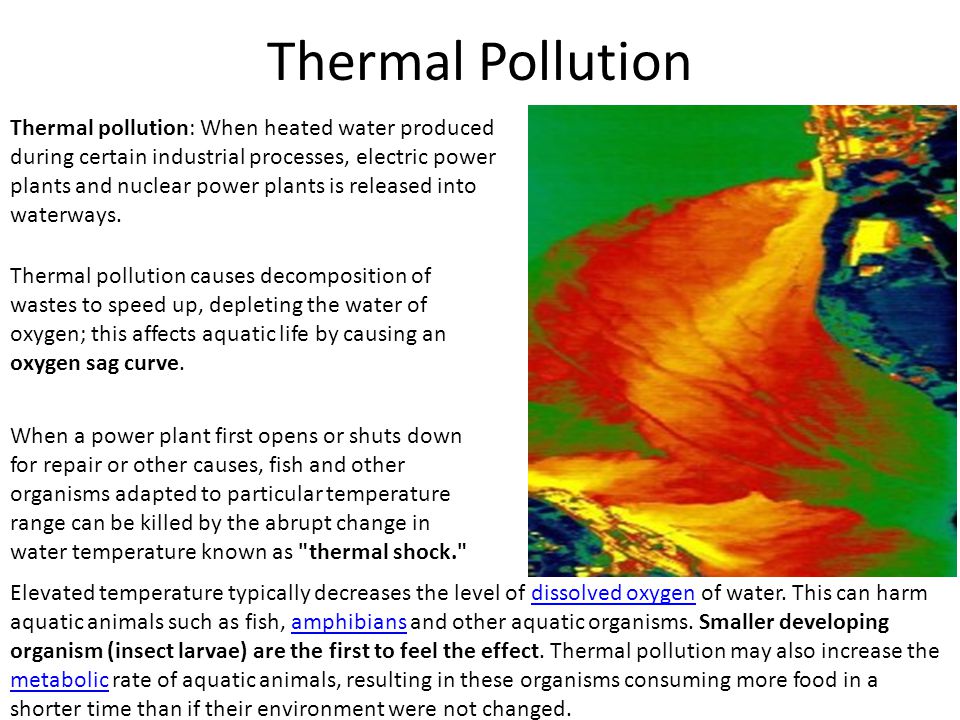 Thermal Pollution

Thermal pollution: When heated water produced during certain industrial processes, electric power plants and nuclear power plants is released into waterways.

Thermal pollution causes decomposition of wastes to speed up, depleting the water of oxygen; this affects aquatic life by causing an oxygen sag curve.

When a power plant first opens or shuts down for repair or other causes, fish and other organisms adapted to particular temperature range can be killed by the abrupt change in water temperature known as "thermal shock."

Elevated temperature typically decreases the level of dissolved oxygen of water. This can harm aquatic animals such as fish, amphibians and other aquatic organisms. Smaller developing organism (insect larvae) are the first to feel the effect. Thermal pollution may also increase the metabolic rate of aquatic animals, resulting in these organisms consuming more food in a shorter time than if their environment were not changed.